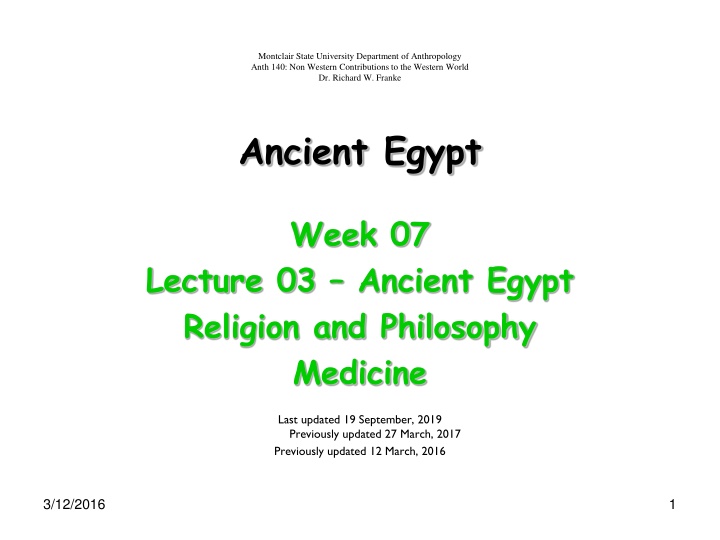 Montclair State University Department of Anthropology
Anth 140: Non Western Contributions to the Western World
Dr. Richard W. Franke

Ancient Egypt

Week 07
Lecture 03 – Ancient Egypt
Religion and Philosophy
Medicine

Last updated 19 September, 2019
Previously updated 27 March, 2017
Previously updated 12 March, 2016

3/12/2016

1